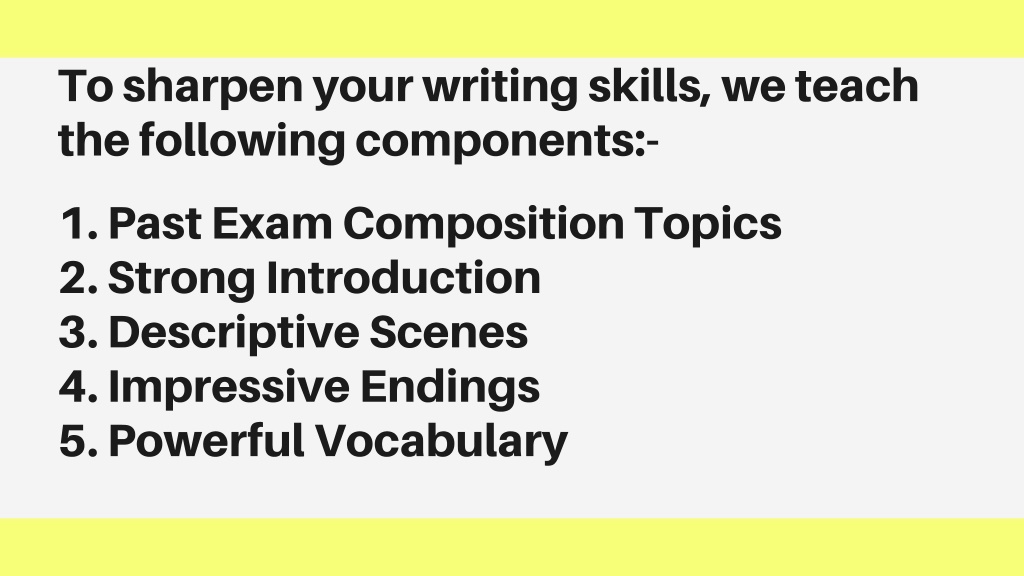 To sharpen your writing skills, we teach the following components:-

1. Past Exam Composition Topics
2. Strong Introduction
3. Descriptive Scenes
4. Impressive Endings
5. Powerful Vocabulary